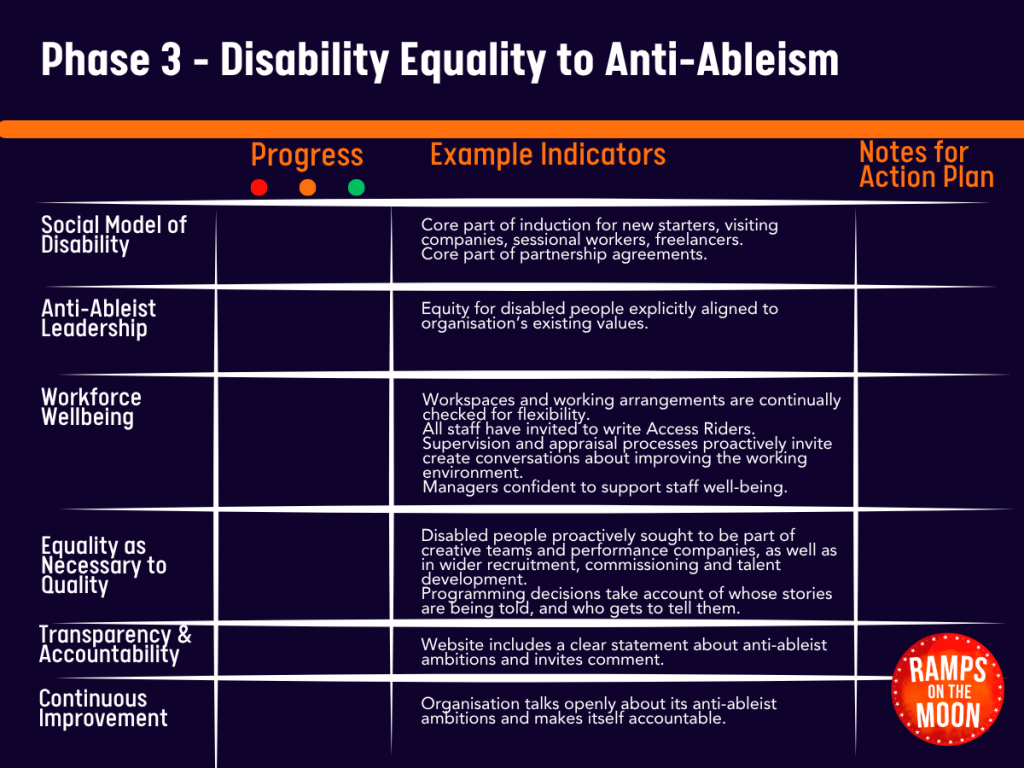 Phase 3 - Disability Equality to Anti-Ableism

|  | Progress | Example Indicators | Notes for Action Plan |
|---|---|---|---|
| Social Model of Disability |  | Core part of induction for new starters, visiting companies, sessional workers, freelancers. Core part of partnership agreements. |  |
| Anti-Ableist Leadership |  | Equity for disabled people explicitly aligned to organisation's existing values. |  |
| Workforce Wellbeing |  | Workspaces and working arrangements are continually checked for flexibility. All staff have invited to write Access Riders. Supervision and appraisal processes proactively invite create conversations about improving the working environment. Managers confident to support staff well-being. |  |
| Equality as Necessary to Quality |  | Disabled people proactively sought to be part of creative teams and performance companies, as well as in wider recruitment, commissioning and talent development. Programming decisions take account of whose stories are being told, and who gets to tell them. |  |
| Transparency & Accountability |  | Website includes a clear statement about anti-ableist ambitions and invites comment. |  |
| Continuous Improvement |  | Organisation talks openly about its anti-ableist ambitions and makes itself accountable. |  |

RAMPS ON THE MOON